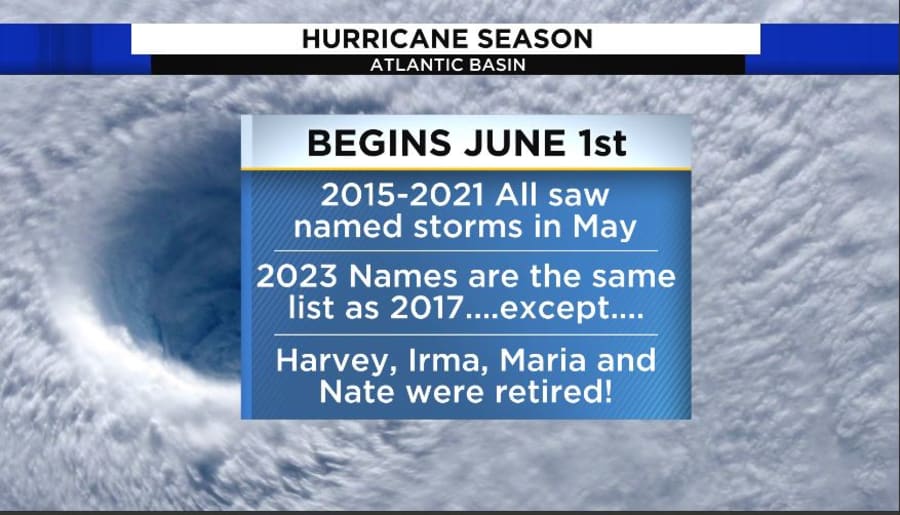 HURRICANE SEASON
ATLANTIC BASIN

BEGINS JUNE 1st

2015-2021 All saw named storms in May

2023 Names are the same list as 2017....except....

Harvey, Irma, Maria and Nate were retired!